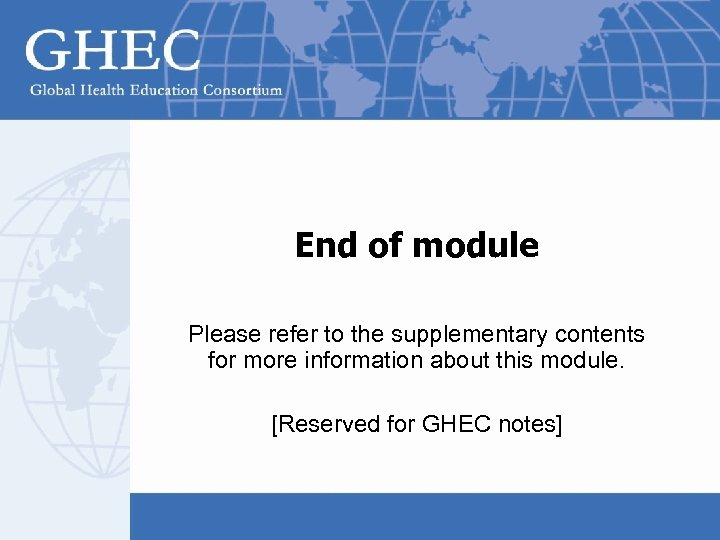 GHEC
Global Health Education Consortium

End of module

Please refer to the supplementary contents for more information about this module.

[Reserved for GHEC notes]